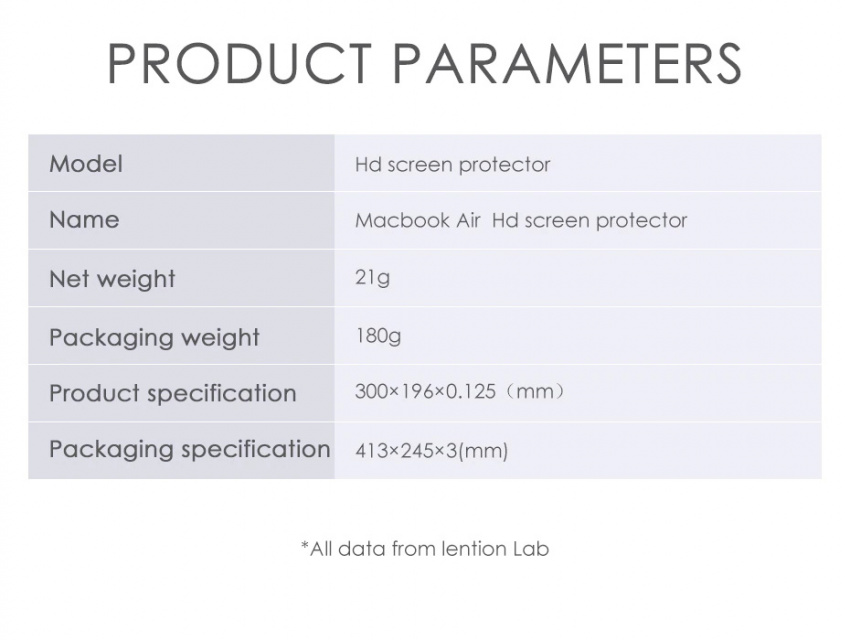 PRODUCT PARAMETERS

| Model | Hd screen protector |
|---|---|
| Name | Macbook Air  Hd screen protector |
| Net weight | 21g |
| Packaging weight | 180g |
| Product specification | 300×196×0.125（mm） |
| Packaging specification | 413×245×3(mm) |

*All data from lention Lab